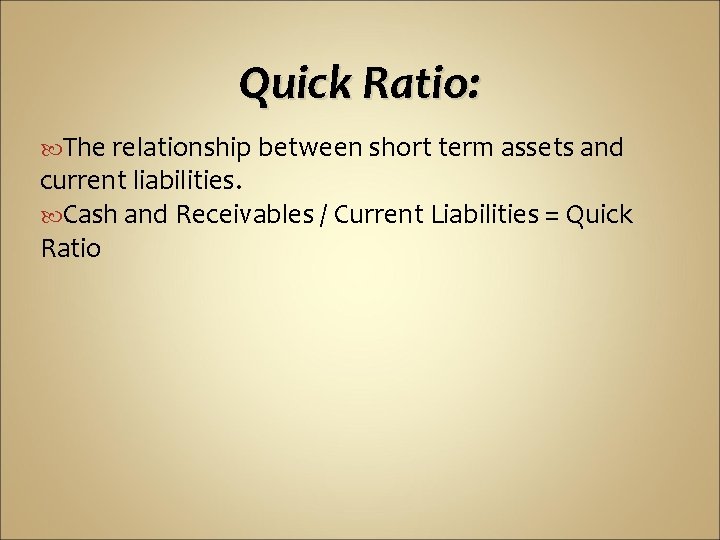 Quick Ratio:

The relationship between short term assets and current liabilities.

Cash and Receivables / Current Liabilities = Quick Ratio